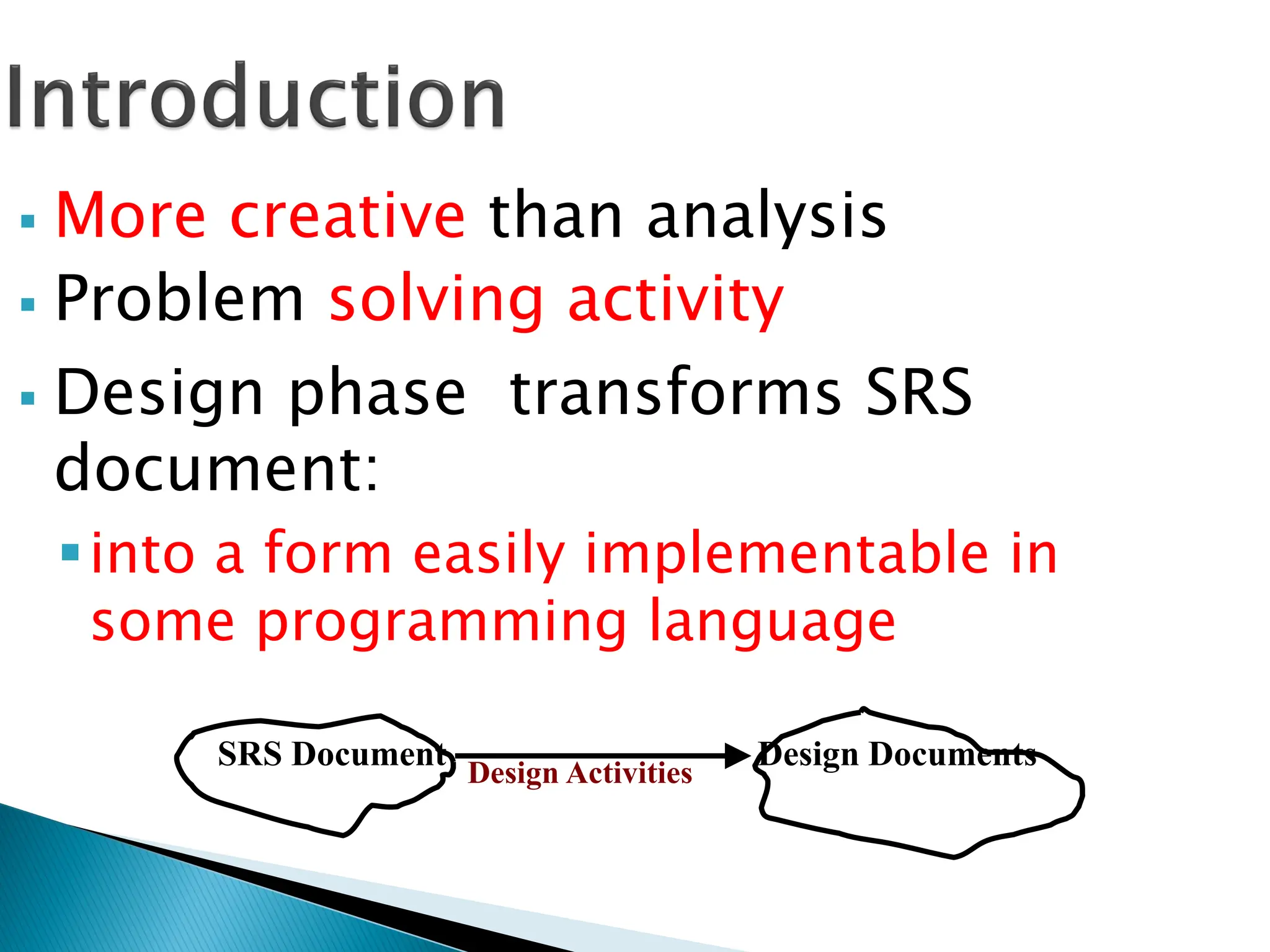 Introduction

▪ More creative than analysis

▪ Problem solving activity

▪ Design phase transforms SRS document:

▪ into a form easily implementable in some programming language

SRS Document

Design Activities

Design Documents